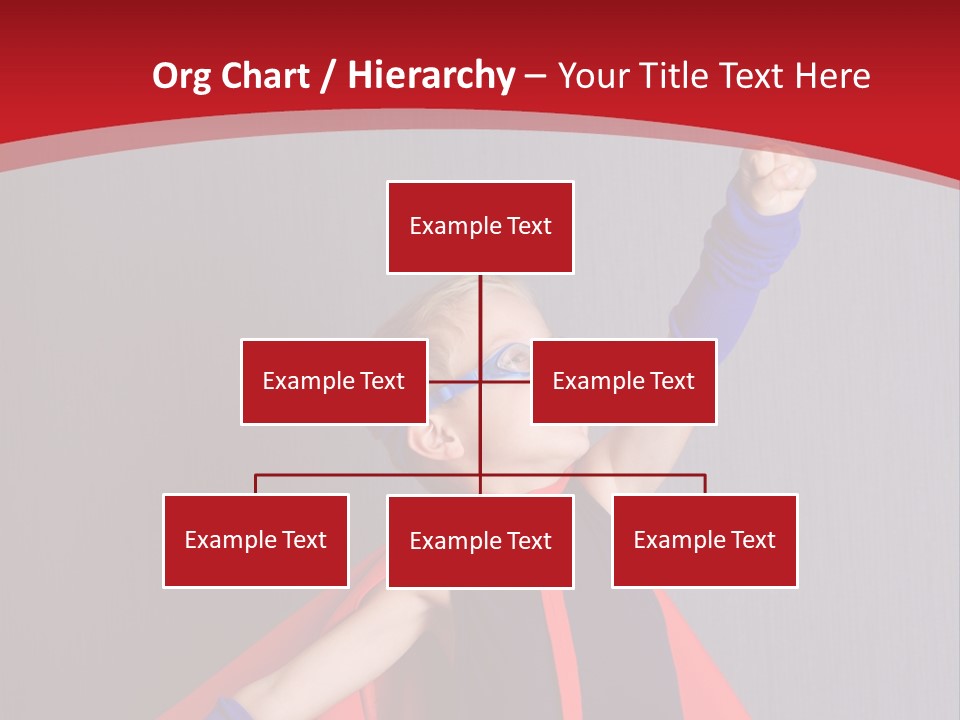 Org Chart / Hierarchy – Your Title Text Here

Example Text

Example Text

Example Text

Example Text

Example Text

Example Text